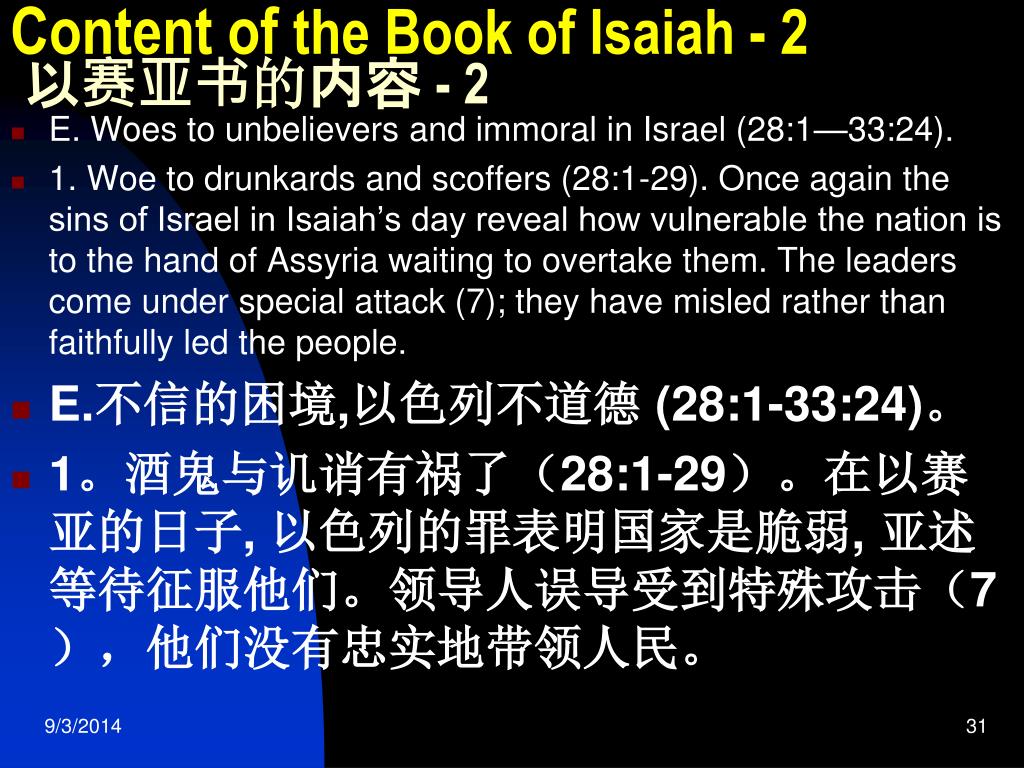 Content of the Book of Isaiah - 2
以赛亚书的内容 - 2

E. Woes to unbelievers and immoral in Israel (28:1—33:24).

1. Woe to drunkards and scoffers (28:1-29). Once again the sins of Israel in Isaiah’s day reveal how vulnerable the nation is to the hand of Assyria waiting to overtake them. The leaders come under special attack (7); they have misled rather than faithfully led the people.

E.不信的困境,以色列不道德 (28:1-33:24)。

1。酒鬼与讥诮有祸了（28:1-29）。在以赛亚的日子, 以色列的罪表明国家是脆弱, 亚述等待征服他们。领导人误导受到特殊攻击（7），他们没有忠实地带领人民。

9/3/2014

31